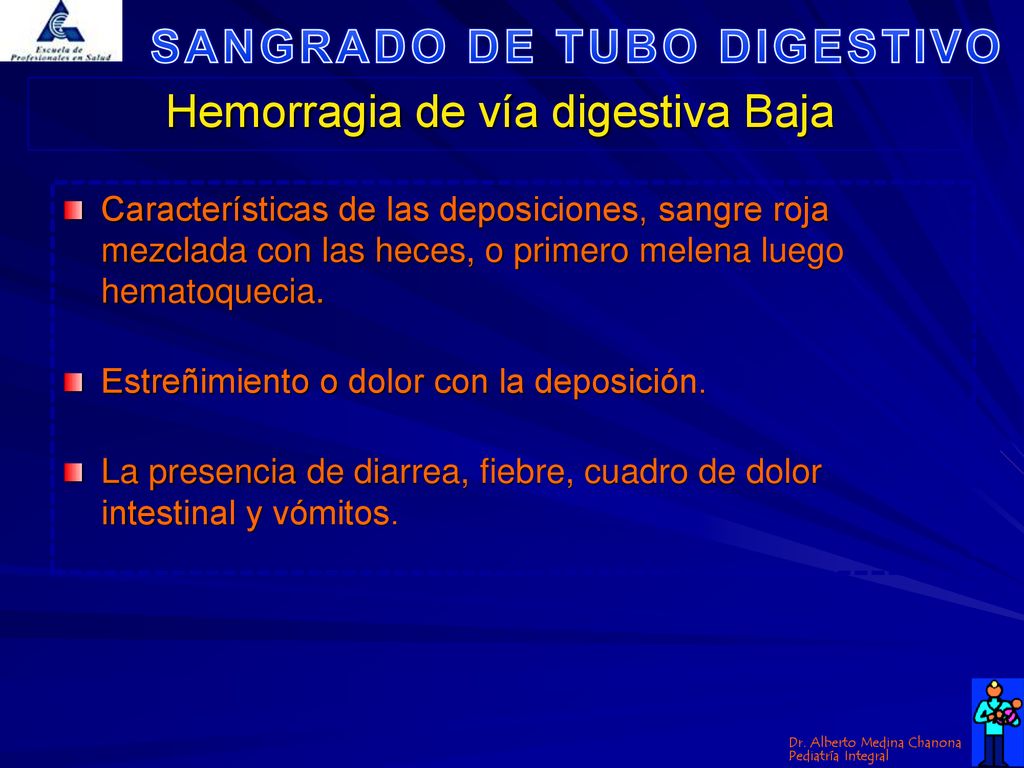 Escuela de Profesionales en Salud

SANGRADO DE TUBO DIGESTIVO

Hemorragia de vía digestiva Baja

Características de las deposiciones, sangre roja mezclada con las heces, o primero melena luego hematoquecia.

Estreñimiento o dolor con la deposición.

La presencia de diarrea, fiebre, cuadro de dolor intestinal y vómitos.

Dr. Alberto Medina Chanona
Pediatría Integral